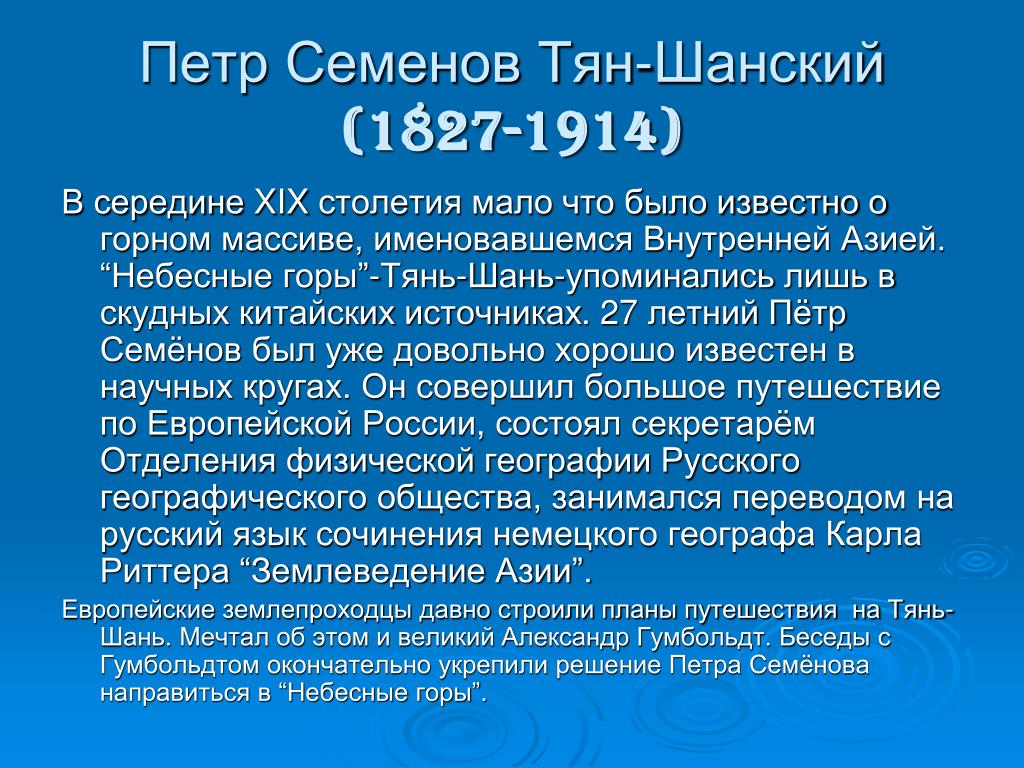 Петр Семенов Тян-Шанский (1827-1914)

В середине XIX столетия мало что было известно о горном массиве, именовавшемся Внутренней Азией. “Небесные горы”-Тянь-Шань-упоминались лишь в скудных китайских источниках. 27 летний Пётр Семёнов был уже довольно хорошо известен в научных кругах. Он совершил большое путешествие по Европейской России, состоял секретарём Отделения физической географии Русского географического общества, занимался переводом на русский язык сочинения немецкого географа Карла Риттера “Землеведение Азии”.

Европейские землепроходцы давно строили планы путешествия на Тянь-Шань. Мечтал об этом и великий Александр Гумбольдт. Беседы с Гумбольдтом окончательно укрепили решение Петра Семёнова направиться в “Небесные горы”.